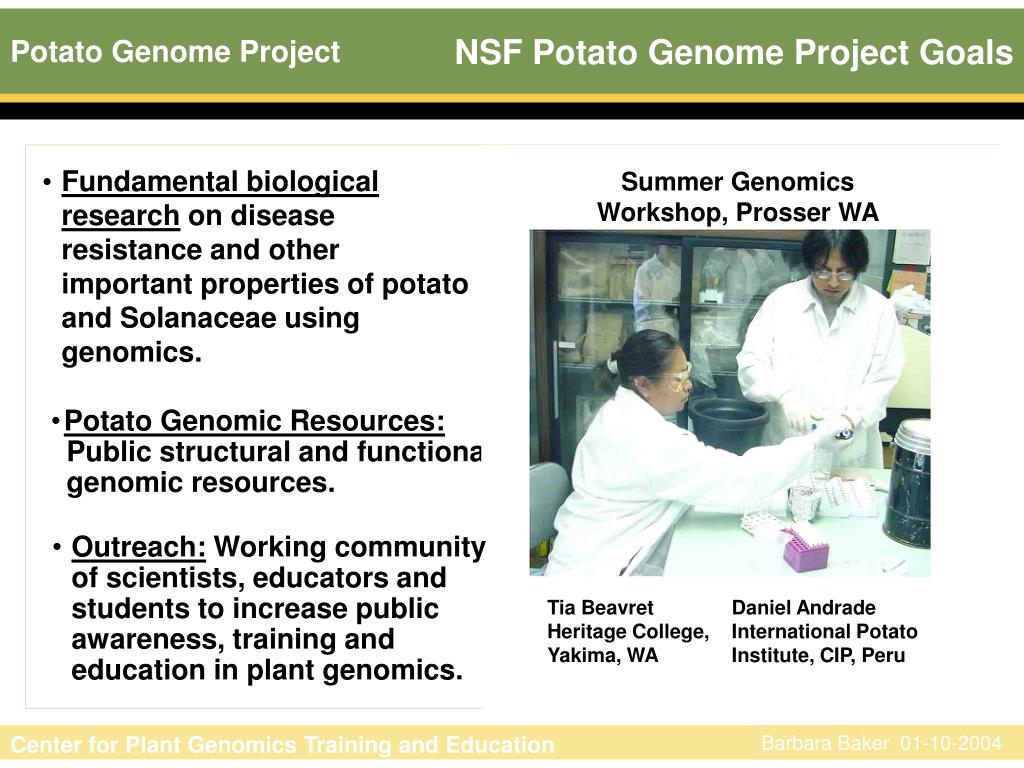 Potato Genome Project

NSF Potato Genome Project Goals

• Fundamental biological research on disease resistance and other important properties of potato and Solanaceae using genomics.

•Potato Genomic Resources: Public structural and functiona genomic resources.

• Outreach: Working community of scientists, educators and students to increase public awareness, training and education in plant genomics.

Summer Genomics Workshop, Prosser WA

Tia Beavret
Heritage College, Yakima, WA

Daniel Andrade
International Potato Institute, CIP, Peru

Center for Plant Genomics Training and Education

Barbara Baker 01-10-2004